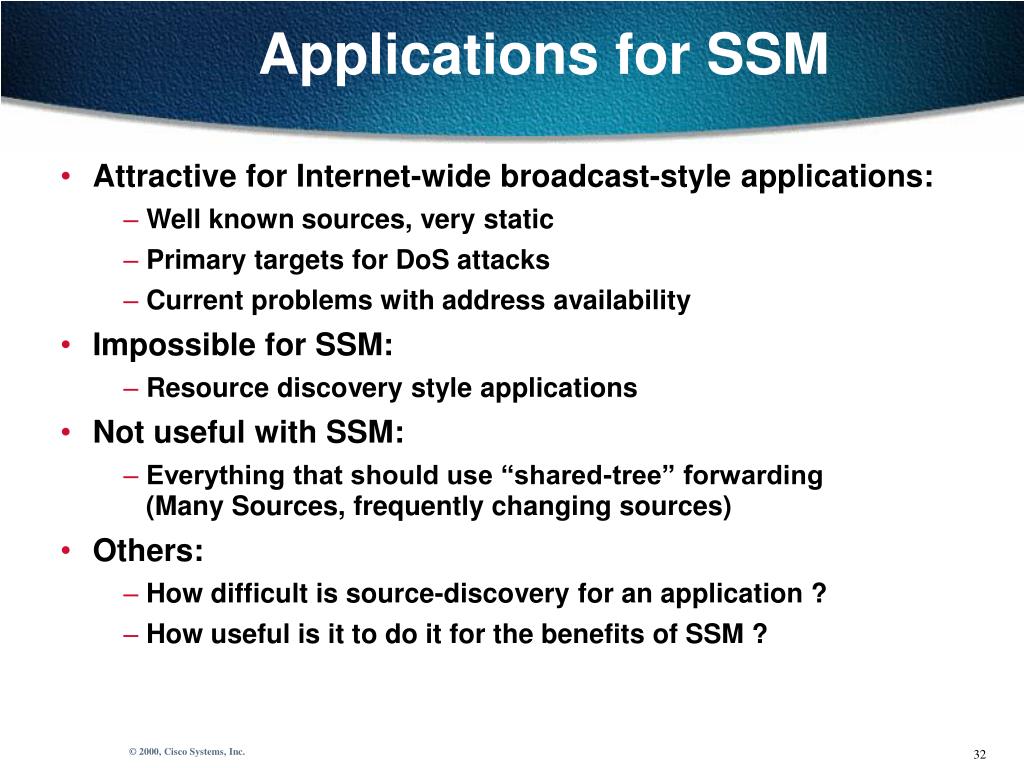 Applications for SSM

• Attractive for Internet-wide broadcast-style applications:
– Well known sources, very static
– Primary targets for DoS attacks
– Current problems with address availability
• Impossible for SSM:
– Resource discovery style applications
• Not useful with SSM:
– Everything that should use “shared-tree” forwarding (Many Sources, frequently changing sources)
• Others:
– How difficult is source-discovery for an application ?
– How useful is it to do it for the benefits of SSM ?

© 2000, Cisco Systems, Inc.

32